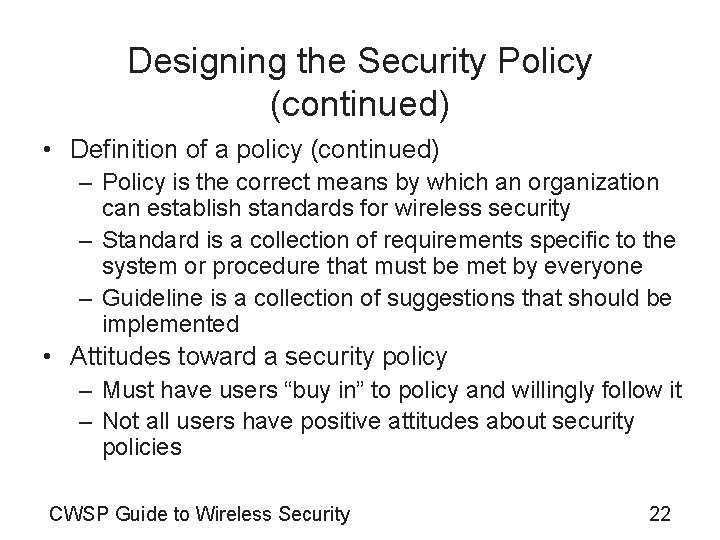 Designing the Security Policy (continued)

• Definition of a policy (continued)
– Policy is the correct means by which an organization can establish standards for wireless security
– Standard is a collection of requirements specific to the system or procedure that must be met by everyone
– Guideline is a collection of suggestions that should be implemented
• Attitudes toward a security policy
– Must have users “buy in” to policy and willingly follow it
– Not all users have positive attitudes about security policies

CWSP Guide to Wireless Security

22